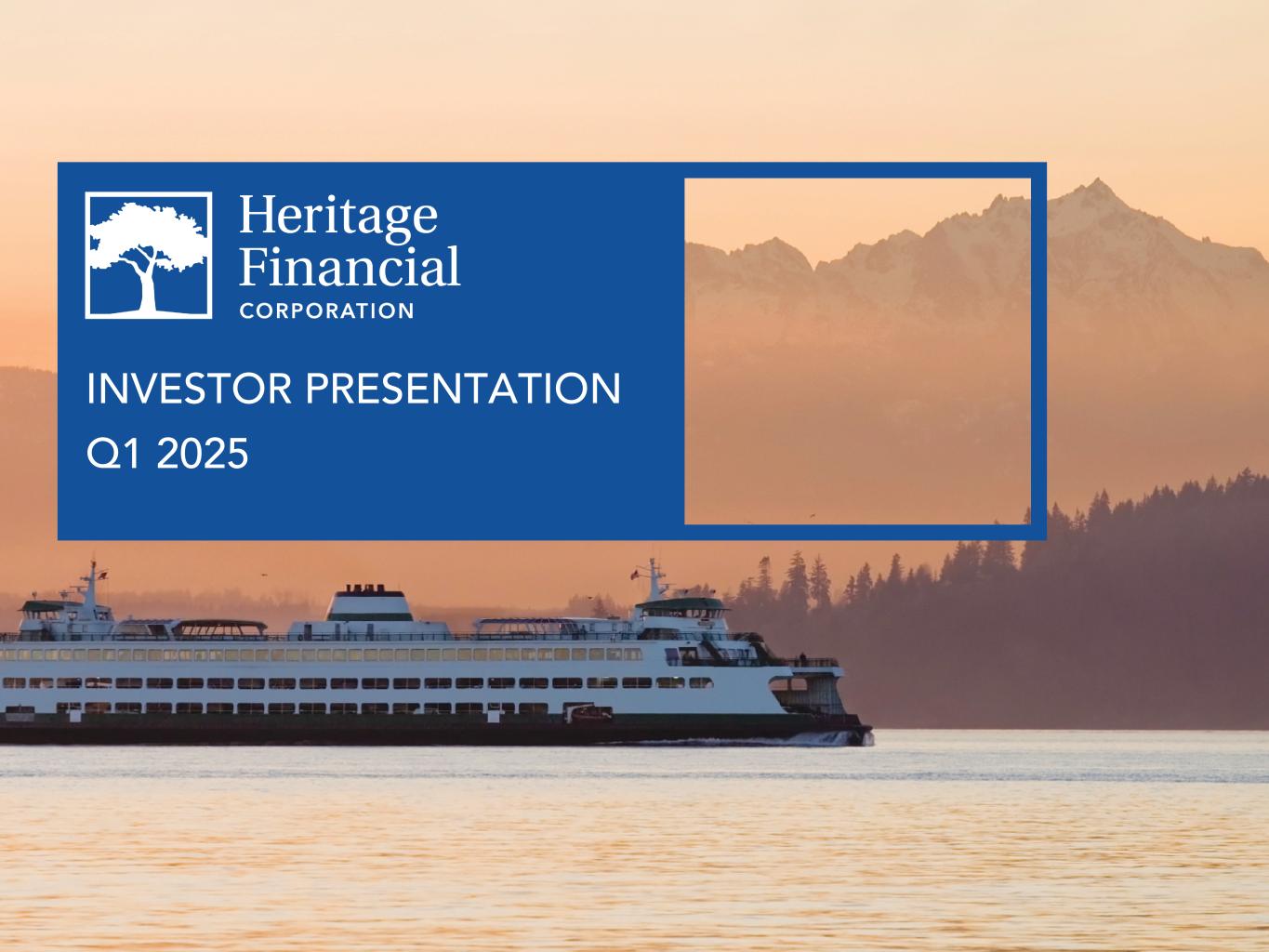 Heritage Financial CORPORATION

INVESTOR PRESENTATION
Q1 2025